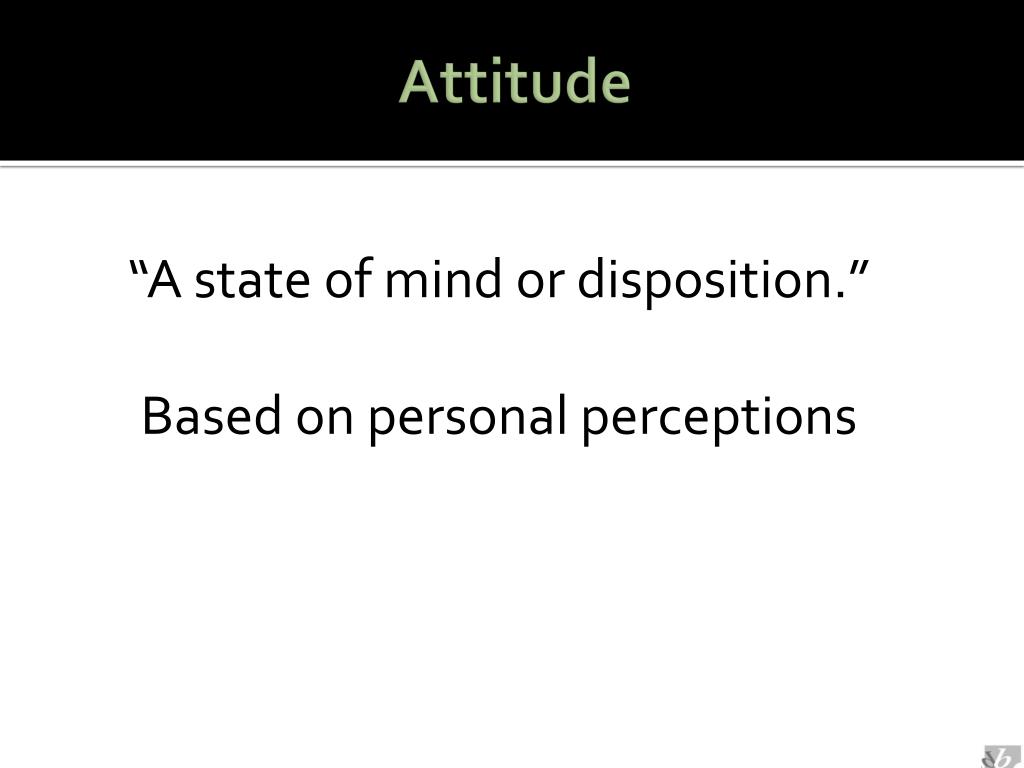 Attitude

“A state of mind or disposition.”

Based on personal perceptions